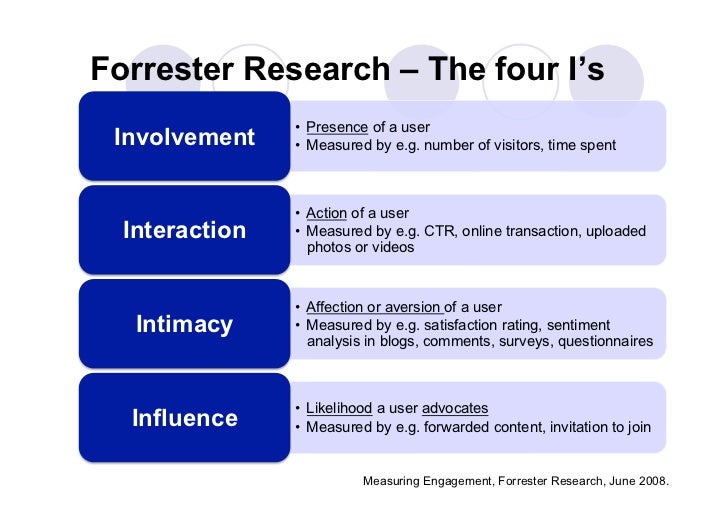 Forrester Research – The four I's

Involvement

• Presence of a user
• Measured by e.g. number of visitors, time spent

Interaction

• Action of a user
• Measured by e.g. CTR, online transaction, uploaded photos or videos

Intimacy

• Affection or aversion of a user
• Measured by e.g. satisfaction rating, sentiment analysis in blogs, comments, surveys, questionnaires

Influence

• Likelihood a user advocates
• Measured by e.g. forwarded content, invitation to join

Measuring Engagement, Forrester Research, June 2008.